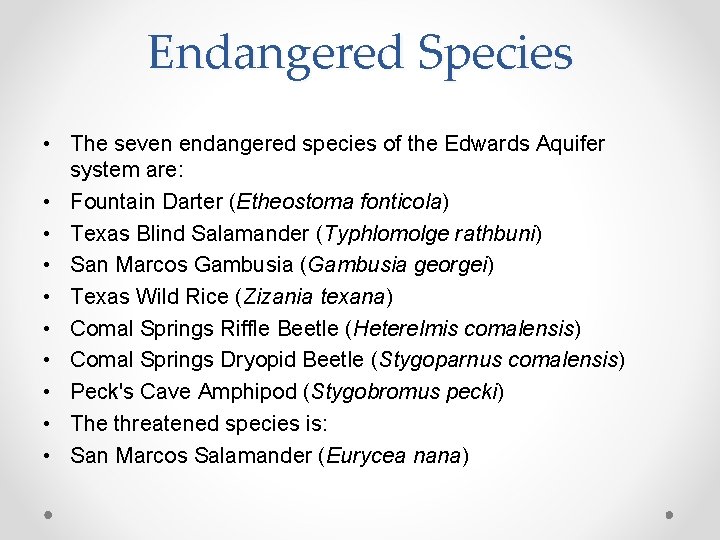 Endangered Species

• The seven endangered species of the Edwards Aquifer system are:
• Fountain Darter (Etheostoma fonticola)
• Texas Blind Salamander (Typhlomolge rathbuni)
• San Marcos Gambusia (Gambusia georgei)
• Texas Wild Rice (Zizania texana)
• Comal Springs Riffle Beetle (Heterelmis comalensis)
• Comal Springs Dryopid Beetle (Stygoparnus comalensis)
• Peck's Cave Amphipod (Stygobromus pecki)
• The threatened species is:
• San Marcos Salamander (Eurycea nana)